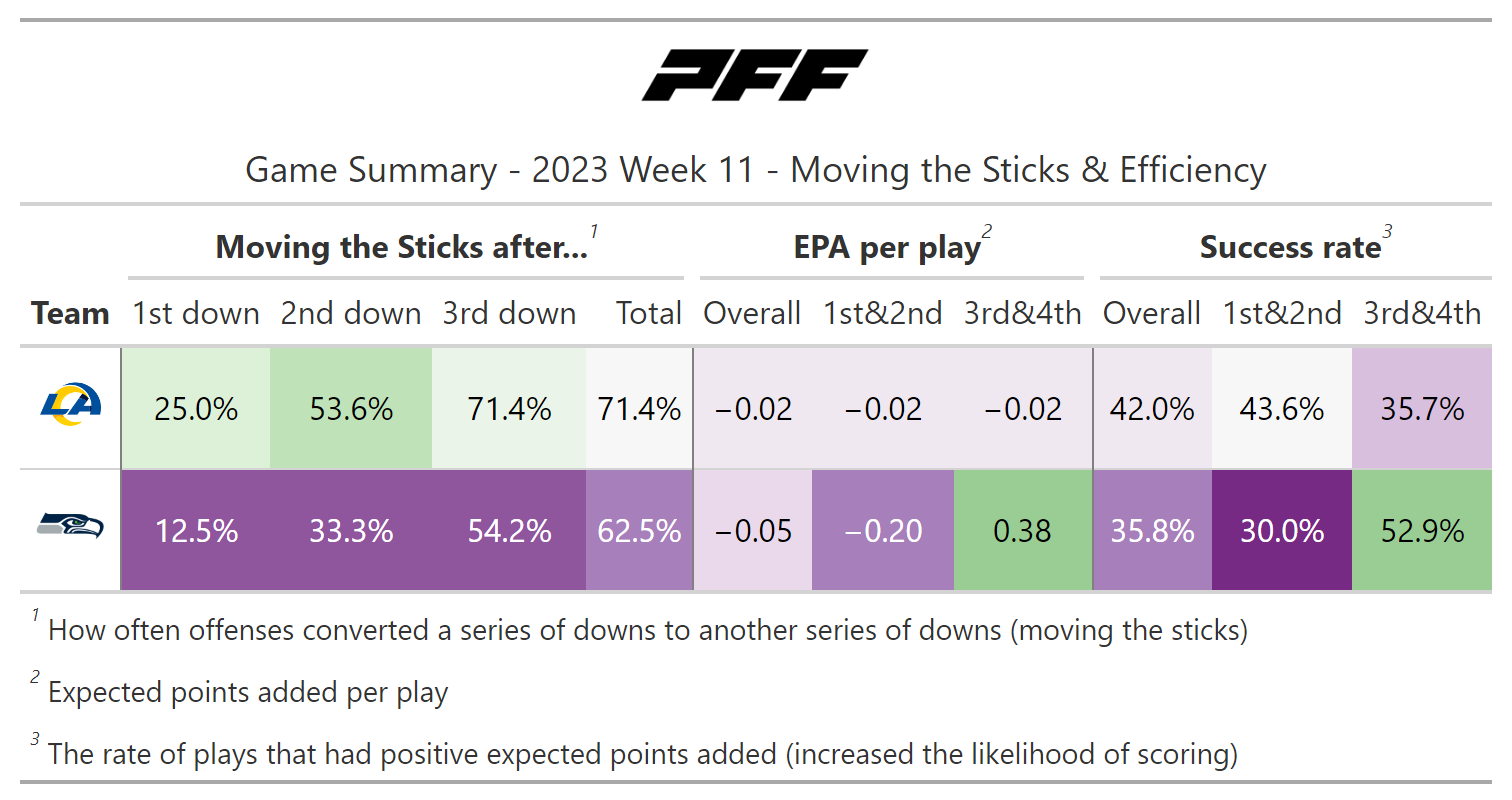 PFF

Game Summary - 2023 Week 11 - Moving the Sticks & Efficiency

| | Moving the Sticks after...$^1$ | | | | EPA per play$^2$ | | | Success rate$^3$ | | |
|---|---|---|---|---|---|---|---|---|---|---|
| Team | 1st down | 2nd down | 3rd down | Total | Overall | 1st&2nd | 3rd&4th | Overall | 1st&2nd | 3rd&4th |
| LA | 25.0% | 53.6% | 71.4% | 71.4% | −0.02 | −0.02 | −0.02 | 42.0% | 43.6% | 35.7% |
| | 12.5% | 33.3% | 54.2% | 62.5% | −0.05 | −0.20 | 0.38 | 35.8% | 30.0% | 52.9% |

$^1$ How often offenses converted a series of downs to another series of downs (moving the sticks)

$^2$ Expected points added per play

$^3$ The rate of plays that had positive expected points added (increased the likelihood of scoring)